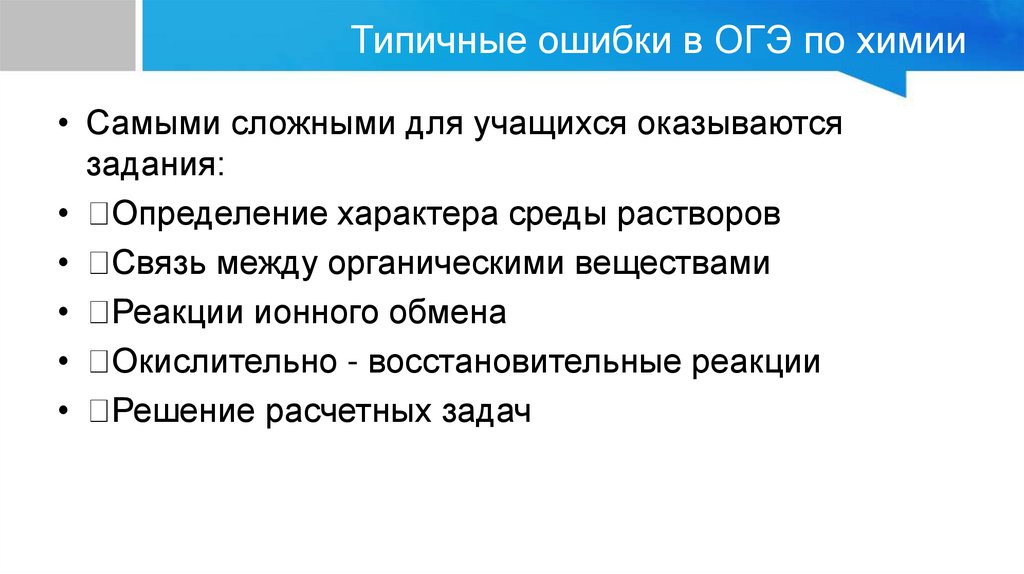 Типичные ошибки в ОГЭ по химии

• Самыми сложными для учащихся оказываются задания:
• Определение характера среды растворов
• Связь между органическими веществами
• Реакции ионного обмена
• Окислительно - восстановительные реакции
• Решение расчетных задач